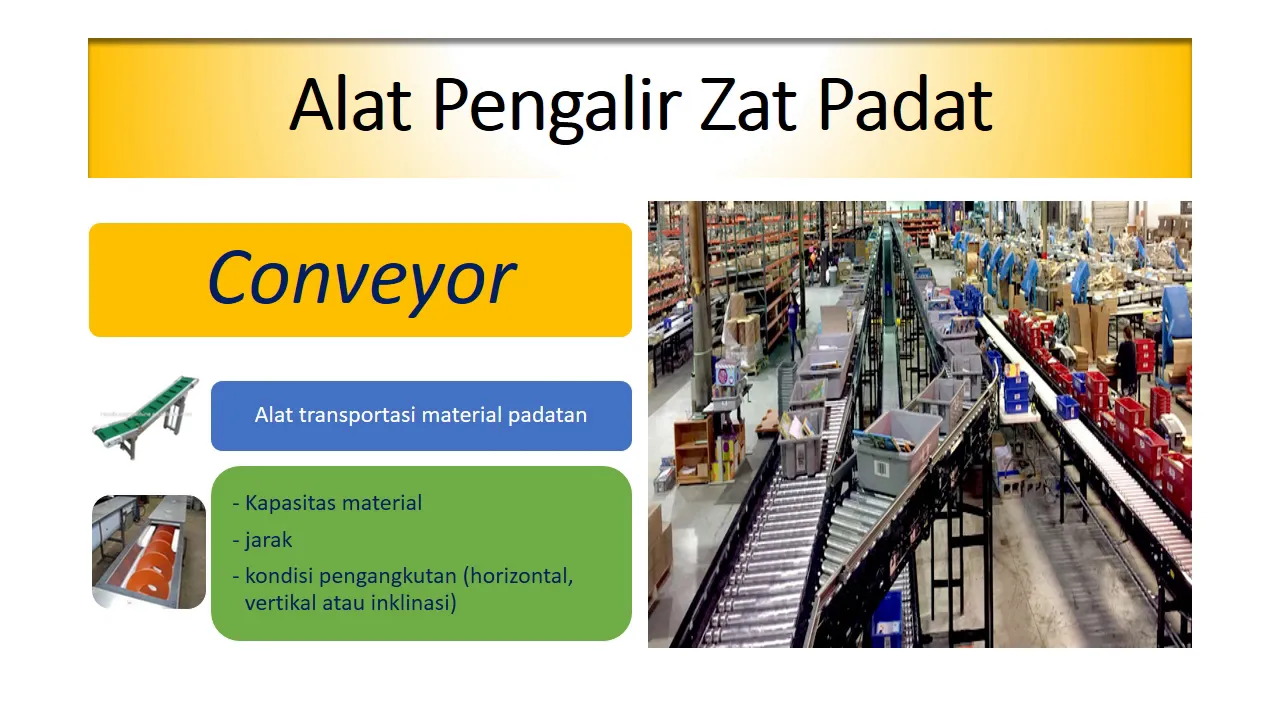 Alat Pengalir Zat Padat

Conveyor

Alat transportasi material padatan

- Kapasitas material
- jarak
- kondisi pengangkutan (horizontal, vertikal atau inklinasi)